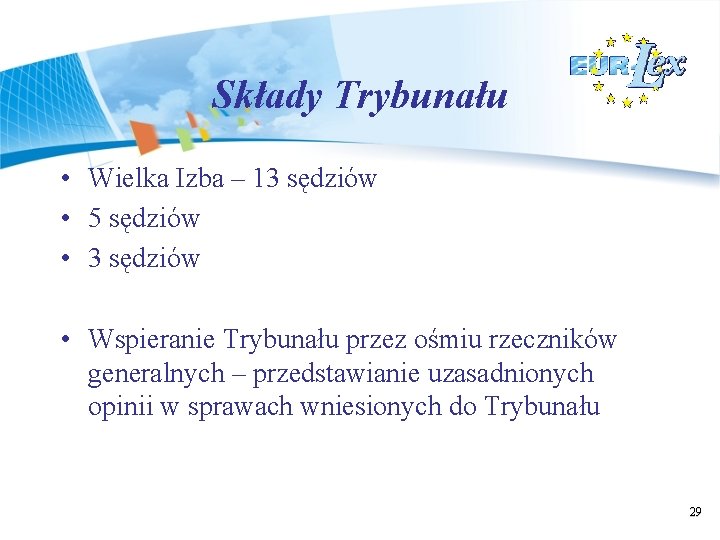 Składy Trybunału

EUR-Lex

• Wielka Izba – 13 sędziów
• 5 sędziów
• 3 sędziów

• Wspieranie Trybunału przez ośmiu rzeczników generalnych – przedstawianie uzasadnionych opinii w sprawach wniesionych do Trybunału

29